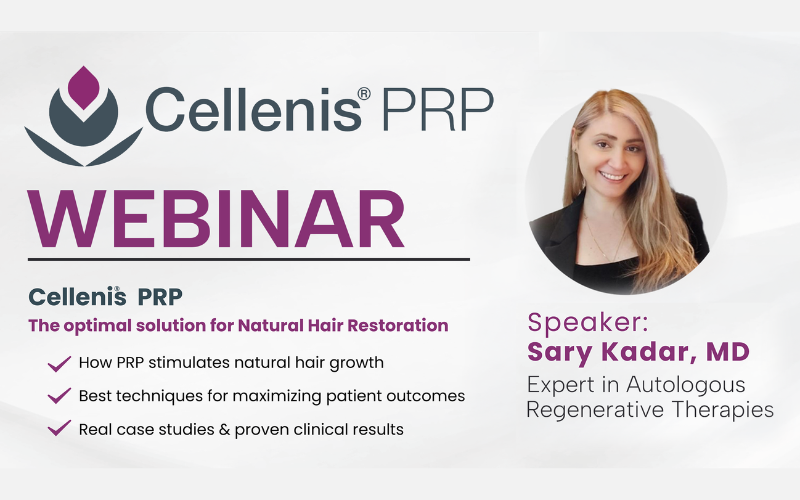 Cellenis® PRP

WEBINAR

Cellenis® PRP

The optimal solution for Natural Hair Restoration

How PRP stimulates natural hair growth

Best techniques for maximizing patient outcomes

Real case studies & proven clinical results

Speaker:
Sary Kadar, MD
Expert in Autologous Regenerative Therapies